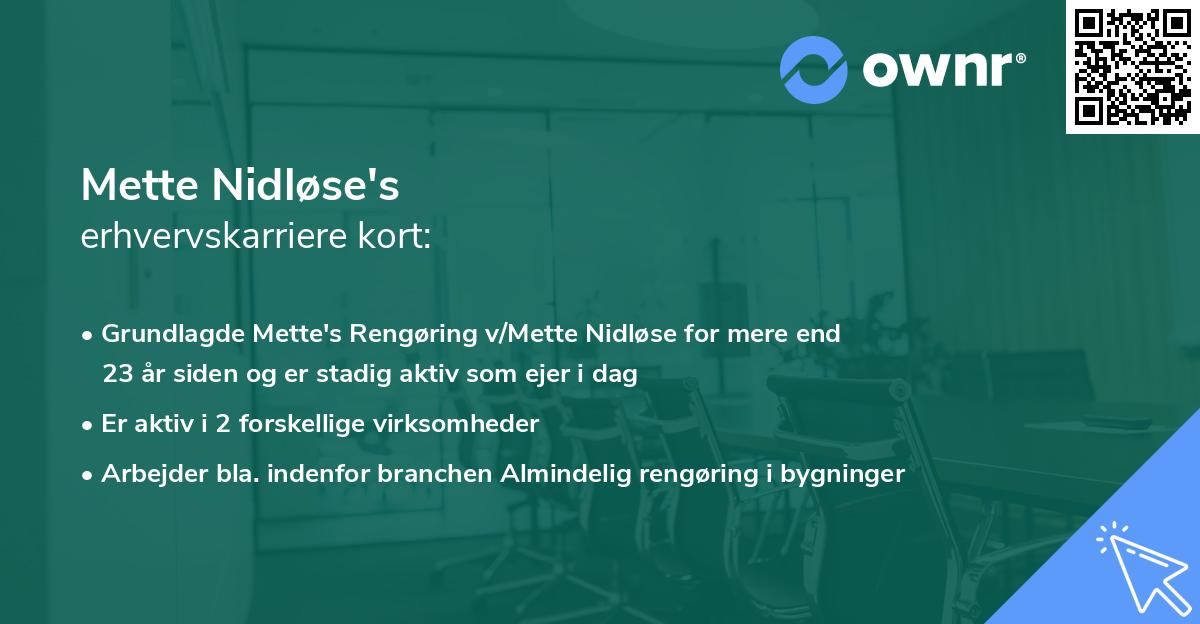 ownr®

Mette Nidløse's
erhvervskarriere kort:

• Grundlagde Mette's Rengøring v/Mette Nidløse for mere end 23 år siden og er stadig aktiv som ejer i dag
• Er aktiv i 2 forskellige virksomheder
• Arbejder bla. indenfor branchen Almindelig rengøring i bygninger